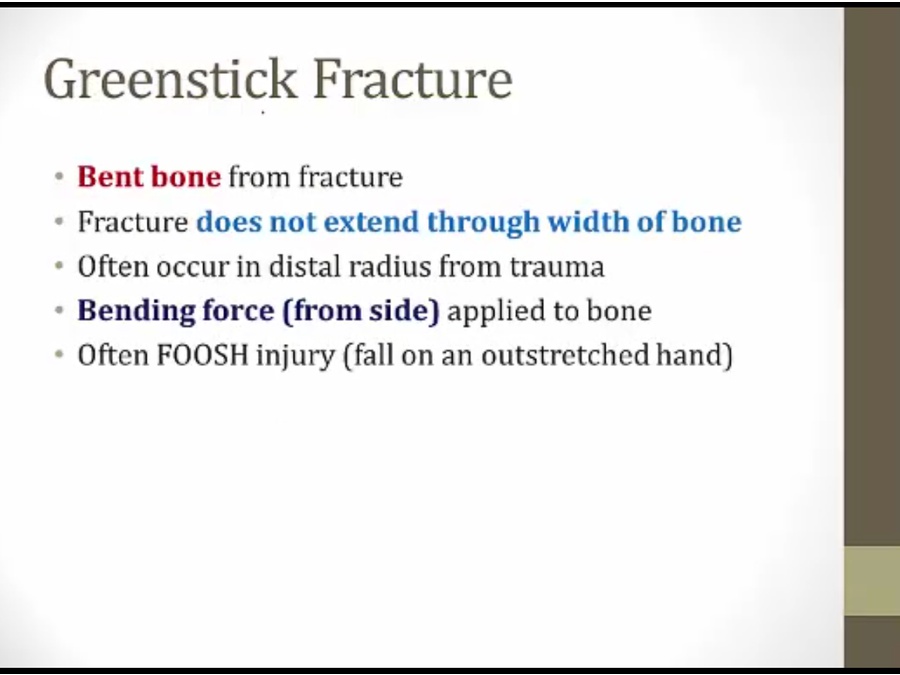 Greenstick Fracture

• Bent bone from fracture
• Fracture does not extend through width of bone
• Often occur in distal radius from trauma
• Bending force (from side) applied to bone
• Often FOOSH injury (fall on an outstretched hand)